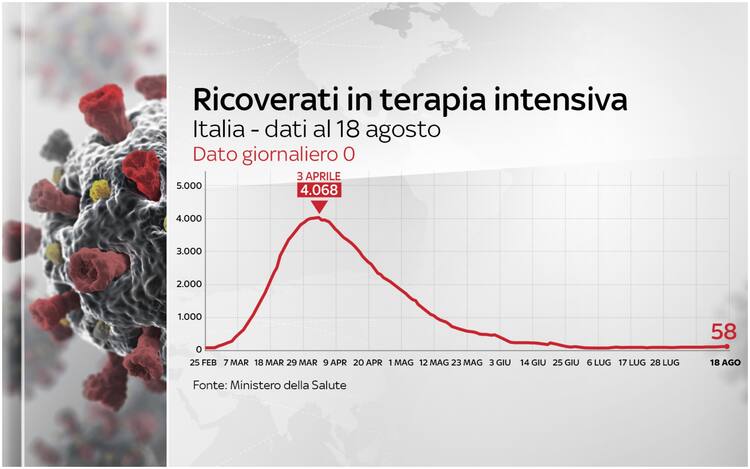 Ricoverati in terapia intensiva
Italia - dati al 18 agosto
Dato giornaliero 0

3 APRILE
4.068

5.000
4.000
3.000
2.000
1.000
0

58

25 FEB 7 MAR 18 MAR 29 MAR 9 APR 20 APR 1 MAG 12 MAG 23 MAG 3 GIU 14 GIU 25 GIU 6 LUG 17 LUG 28 LUG 18 AGO

Fonte: Ministero della Salute